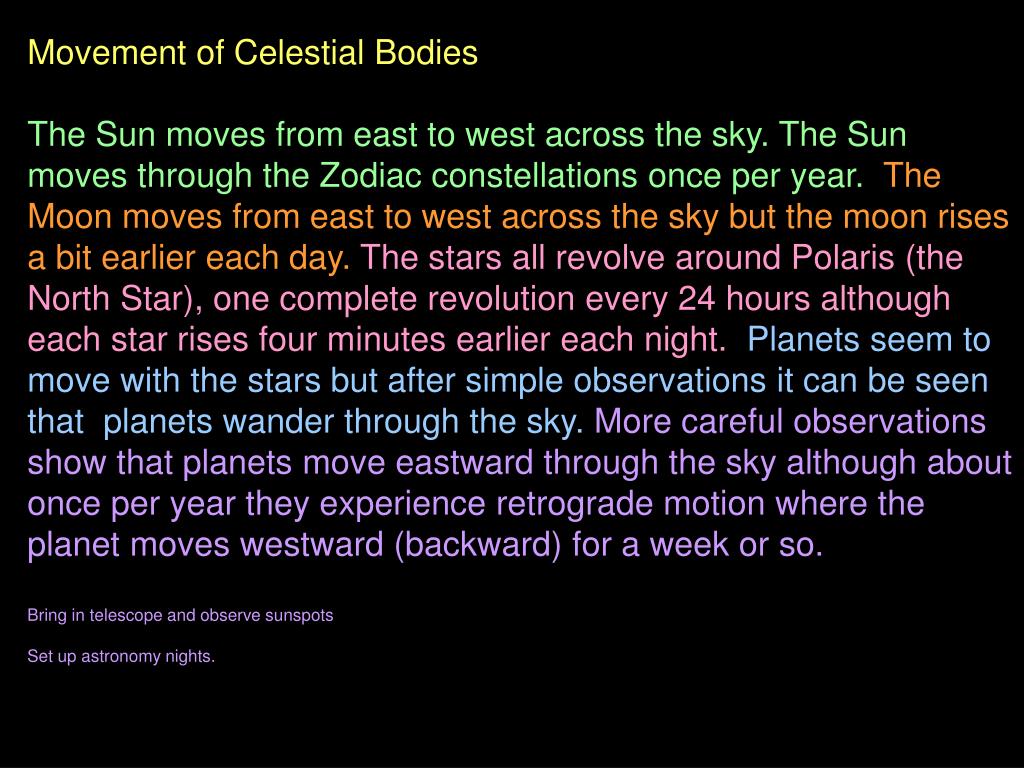 Movement of Celestial Bodies

The Sun moves from east to west across the sky. The Sun moves through the Zodiac constellations once per year. The Moon moves from east to west across the sky but the moon rises a bit earlier each day. The stars all revolve around Polaris (the North Star), one complete revolution every 24 hours although each star rises four minutes earlier each night. Planets seem to move with the stars but after simple observations it can be seen that planets wander through the sky. More careful observations show that planets move eastward through the sky although about once per year they experience retrograde motion where the planet moves westward (backward) for a week or so.

Bring in telescope and observe sunspots

Set up astronomy nights.